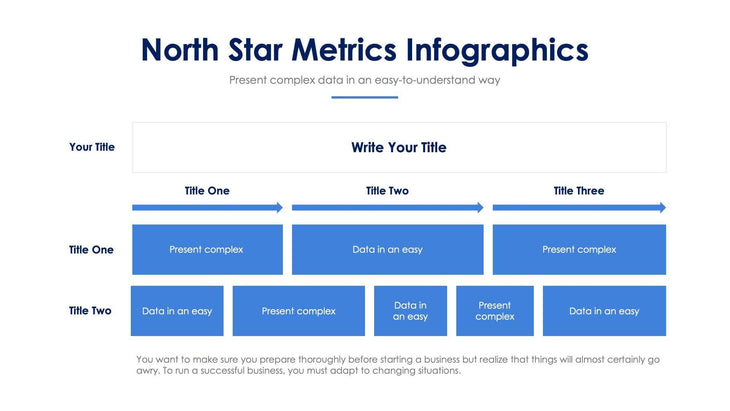 North Star Metrics Infographics

Present complex data in an easy-to-understand way

Your Title

Write Your Title

Title One

Title Two

Title Three

Title One

Present complex

Data in an easy

Present complex

Title Two

Data in an easy

Present complex

Data in an easy

Present complex

Data in an easy

You want to make sure you prepare thoroughly before starting a business but realize that things will almost certainly go awry. To run a successful business, you must adapt to changing situations.